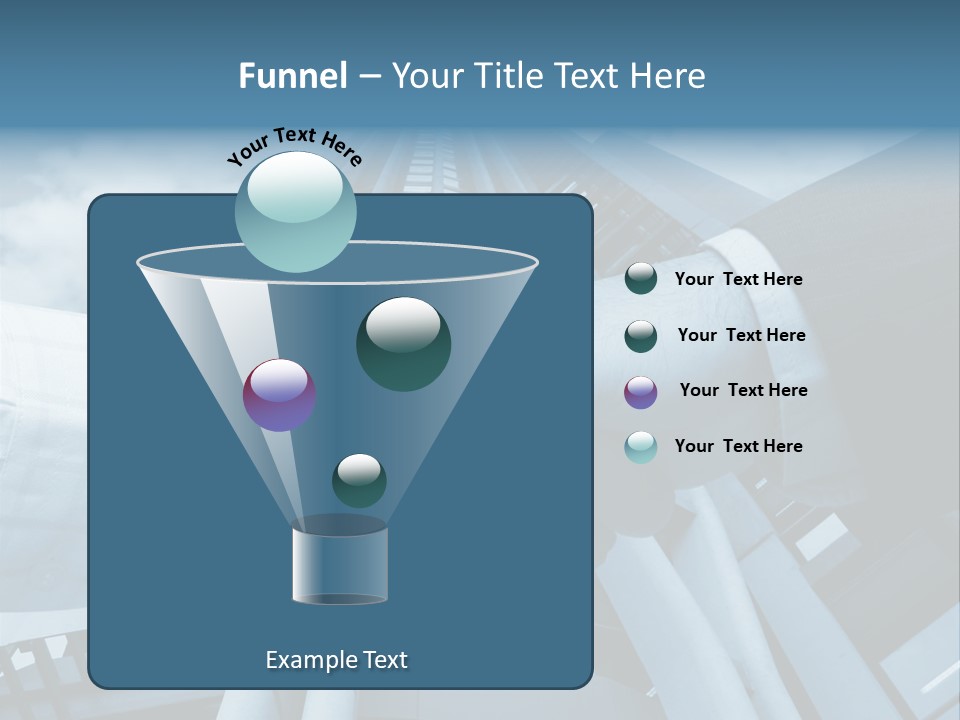 Funnel – Your Title Text Here

Your Text Here

Your Text Here

Your Text Here

Your Text Here

Your Text Here

Example Text